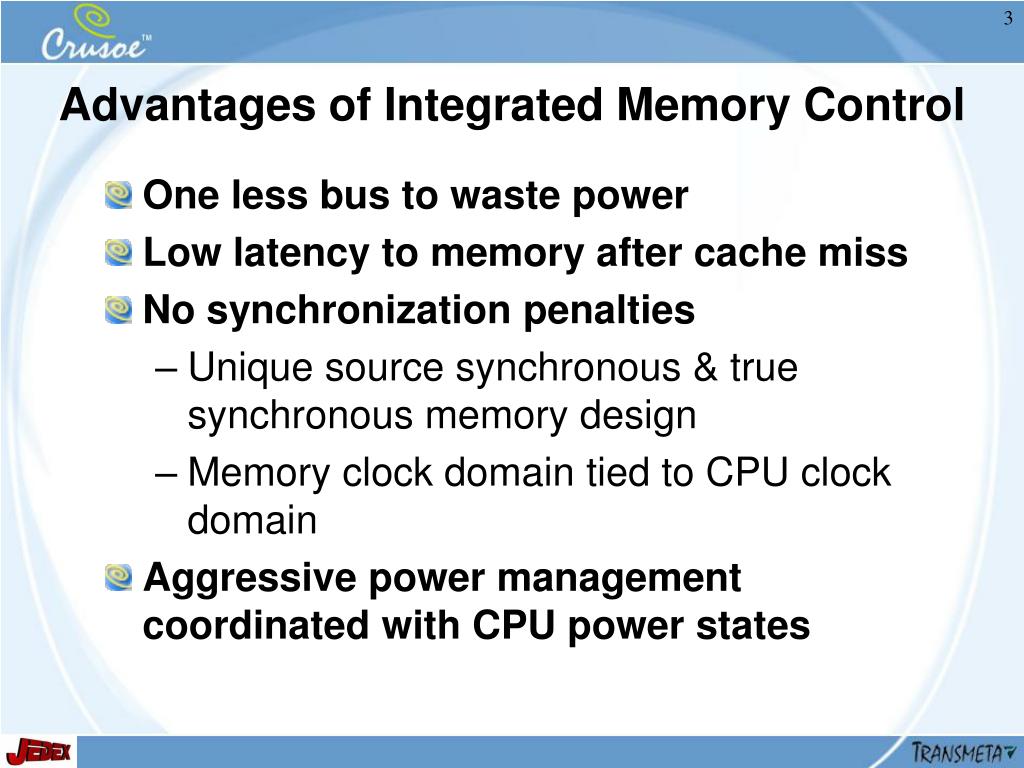 Crusoe™

3

Advantages of Integrated Memory Control

One less bus to waste power

Low latency to memory after cache miss

No synchronization penalties

– Unique source synchronous & true synchronous memory design

– Memory clock domain tied to CPU clock domain

Aggressive power management coordinated with CPU power states

JEDEX

TRANSMETA